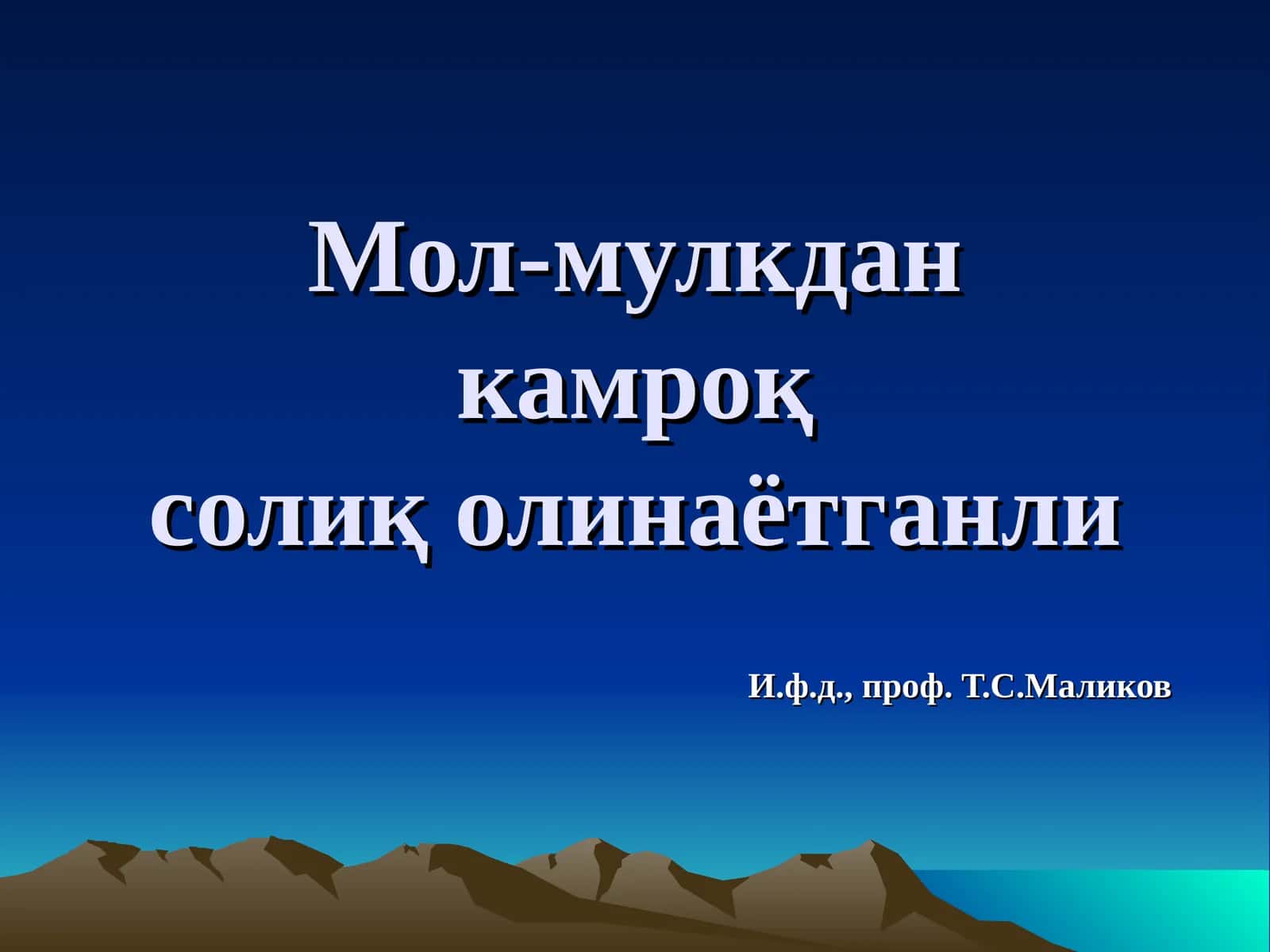 Мол-мулкдан камроқ солиқ олинаётганли

И.ф.д., проф. Т.С.Маликов